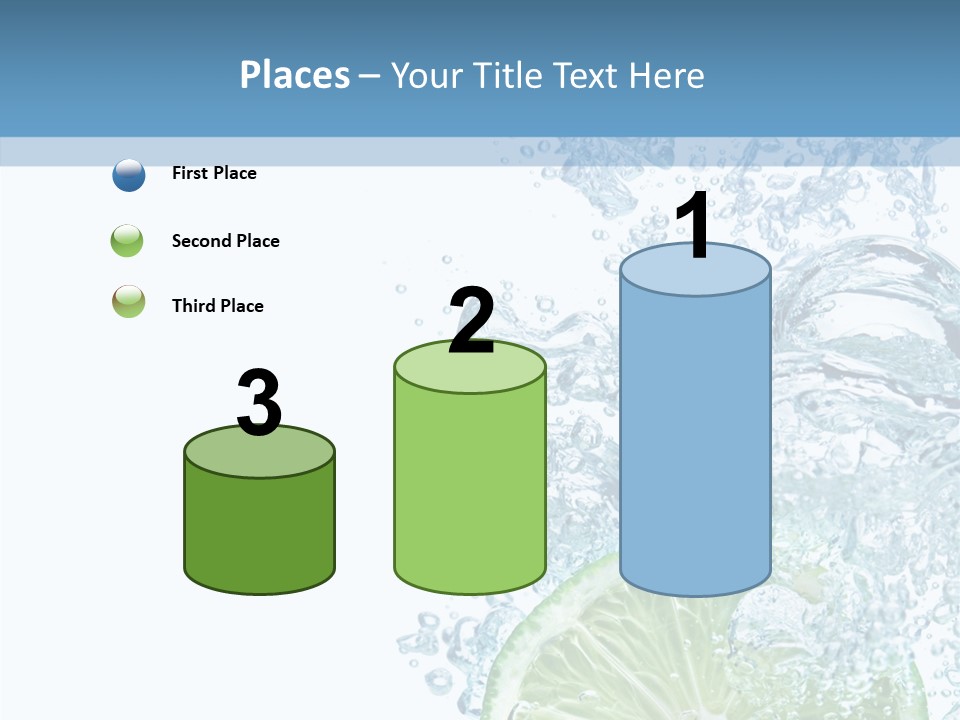 Places – Your Title Text Here

First Place

Second Place

Third Place

3

2

1